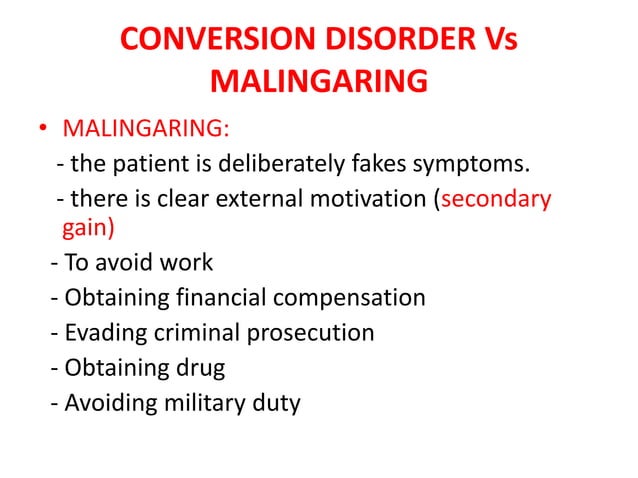 CONVERSION DISORDER Vs MALINGARING

• MALINGARING:

- the patient is deliberately fakes symptoms.

- there is clear external motivation (secondary gain)

- To avoid work

- Obtaining financial compensation

- Evading criminal prosecution

- Obtaining drug

- Avoiding military duty